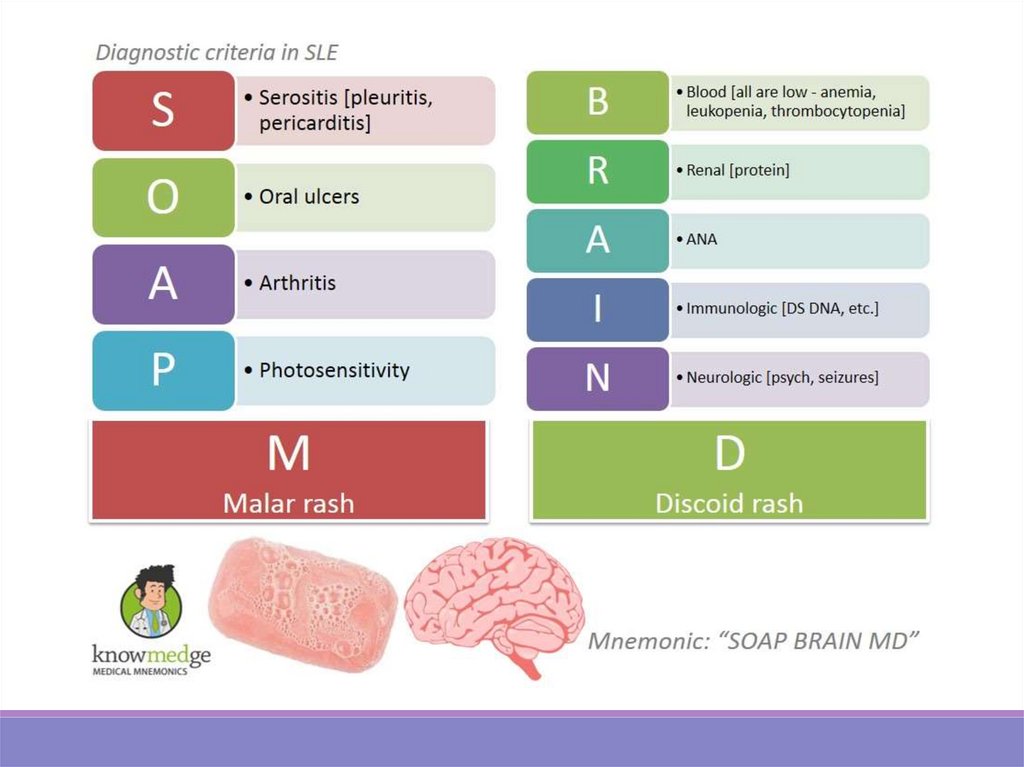 Diagnostic criteria in SLE

S
• Serositis [pleuritis, pericarditis]

O
• Oral ulcers

A
• Arthritis

P
• Photosensitivity

M
Malar rash

B
• Blood [all are low - anemia, leukopenia, thrombocytopenia]

R
• Renal [protein]

A
• ANA

I
• Immunologic [DS DNA, etc.]

N
• Neurologic [psych, seizures]

D
Discoid rash

knowmedge
MEDICAL MNEMONICS

Mnemonic: "SOAP BRAIN MD"